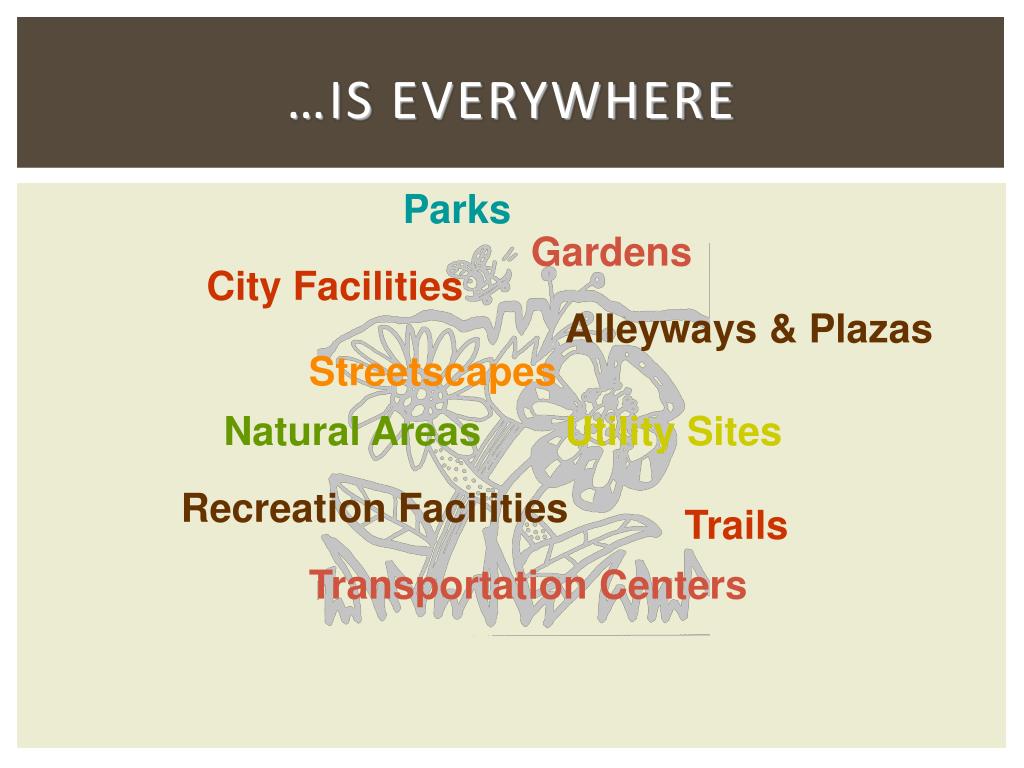 …IS EVERYWHERE

Parks

Gardens

City Facilities

Alleyways & Plazas

Streetscapes

Natural Areas

Utility Sites

Recreation Facilities

Trails

Transportation Centers